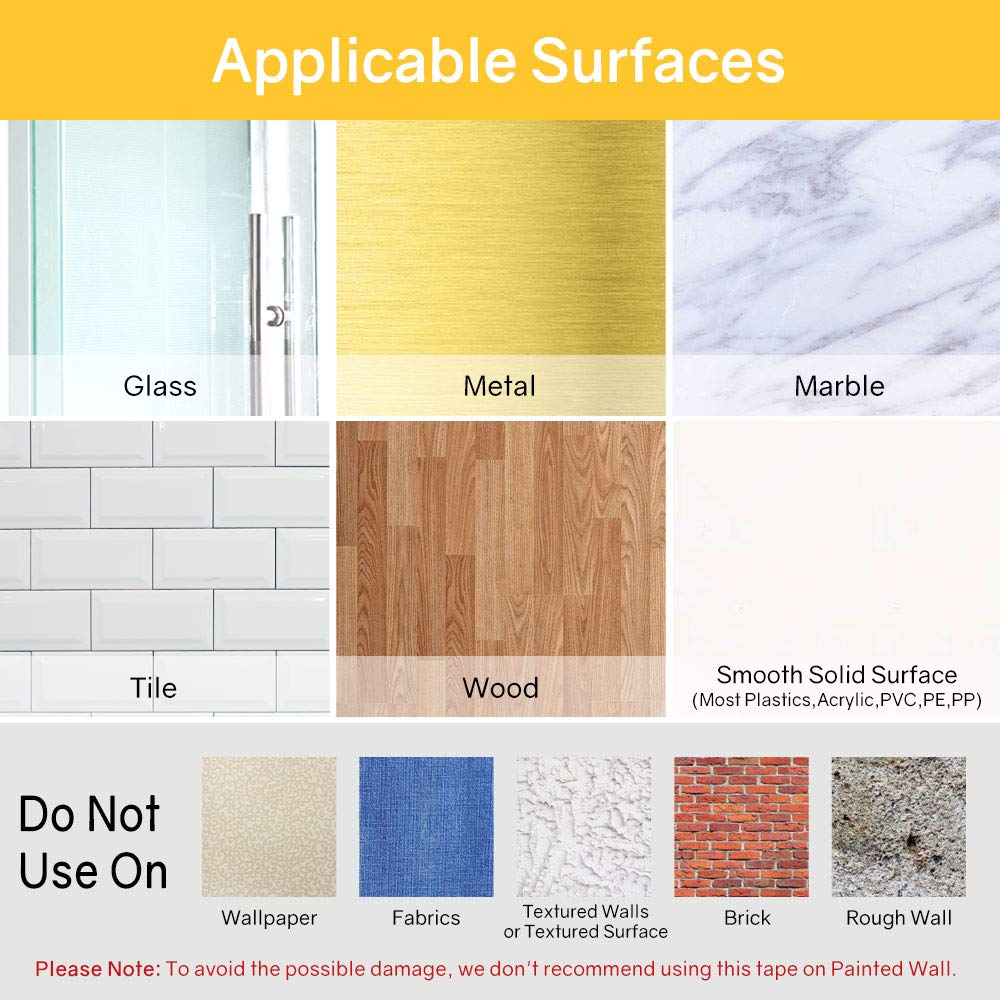 Applicable Surfaces

Glass

Metal

Marble

Tile

Wood

Smooth Solid Surface
(Most Plastics,Acrylic,PVC,PE,PP)

Do Not Use On

Wallpaper

Fabrics

Textured Walls or Textured Surface

Brick

Rough Wall

Please Note: To avoid the possible damage, we don't recommend using this tape on Painted Wall.